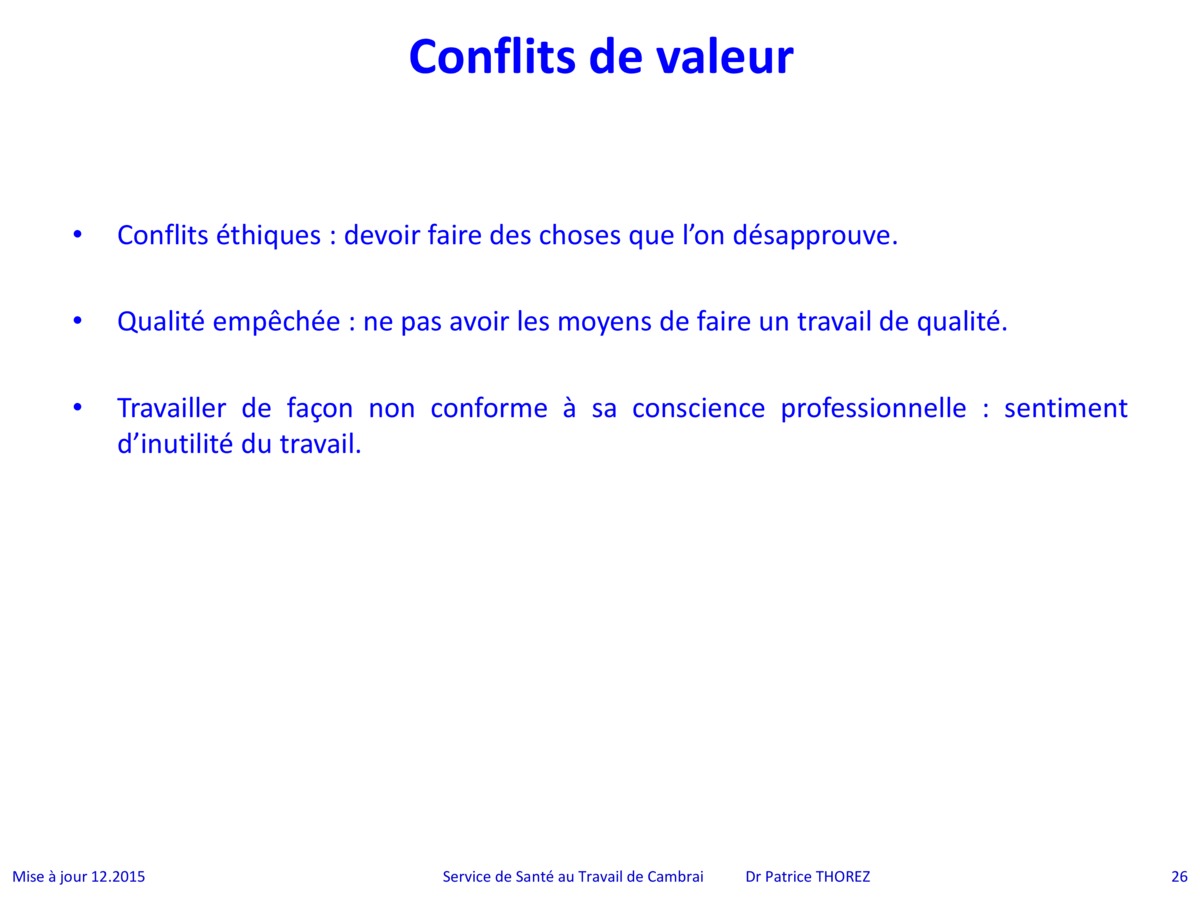 Conflits de valeur

• Conflits éthiques : devoir faire des choses que l’on désapprouve.

• Qualité empêchée : ne pas avoir les moyens de faire un travail de qualité.

• Travailler de façon non conforme à sa conscience professionnelle : sentiment d’inutilité du travail.

Mise à jour 12.2015 Service de Santé au Travail de Cambrai Dr Patrice THOREZ 26